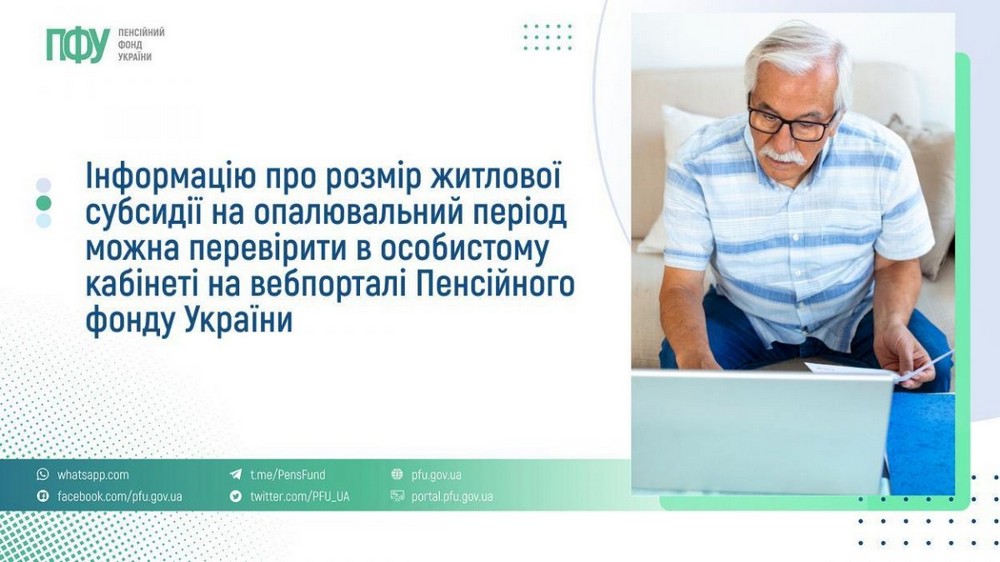 ПФУ ПЕНСІЙНИЙ ФОНД УКРАЇНИ

Інформацію про розмір житлової субсидії на опалювальний період можна перевірити в особистому кабінеті на вебпорталі Пенсійного фонду України

whatsapp.com
facebook.com/pfu.gov.ua
t.me/PensFund
twitter.com/PFU_UA
pfu.gov.ua
portal.pfu.gov.ua